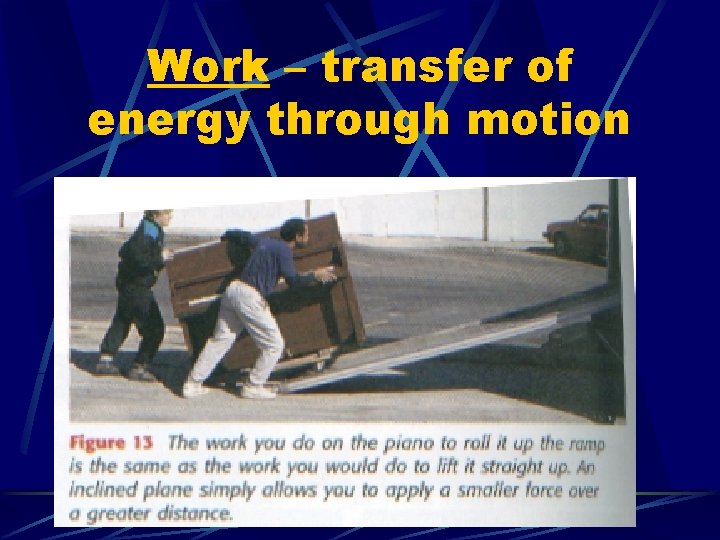 Work – transfer of energy through motion

Figure 13 The work you do on the piano to roll it up the ramp is the same as the work you would do to lift it straight up. An inclined plane simply allows you to apply a smaller force over a greater distance.